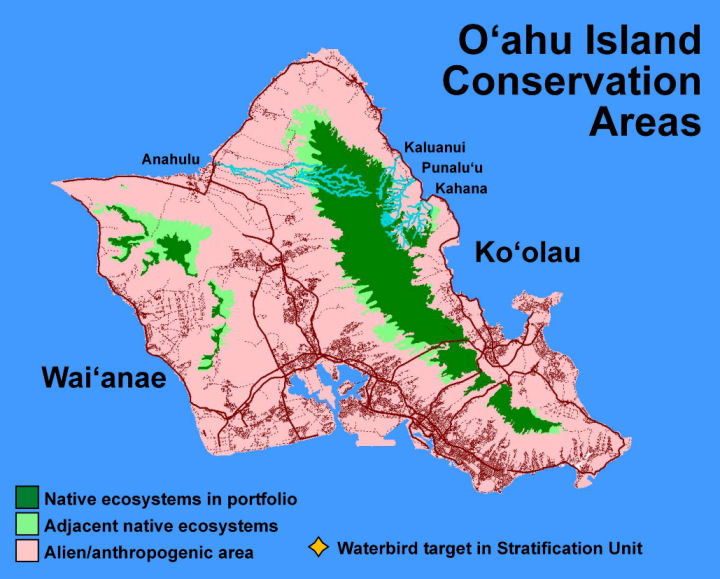 O‘ahu Island Conservation Areas

Anahulu

Kaluanui

Punalu‘u

Kahana

Ko‘olau

Wai‘anae

Native ecosystems in portfolio

Adjacent native ecosystems

Alien/anthropogenic area

Waterbird target in Stratification Unit